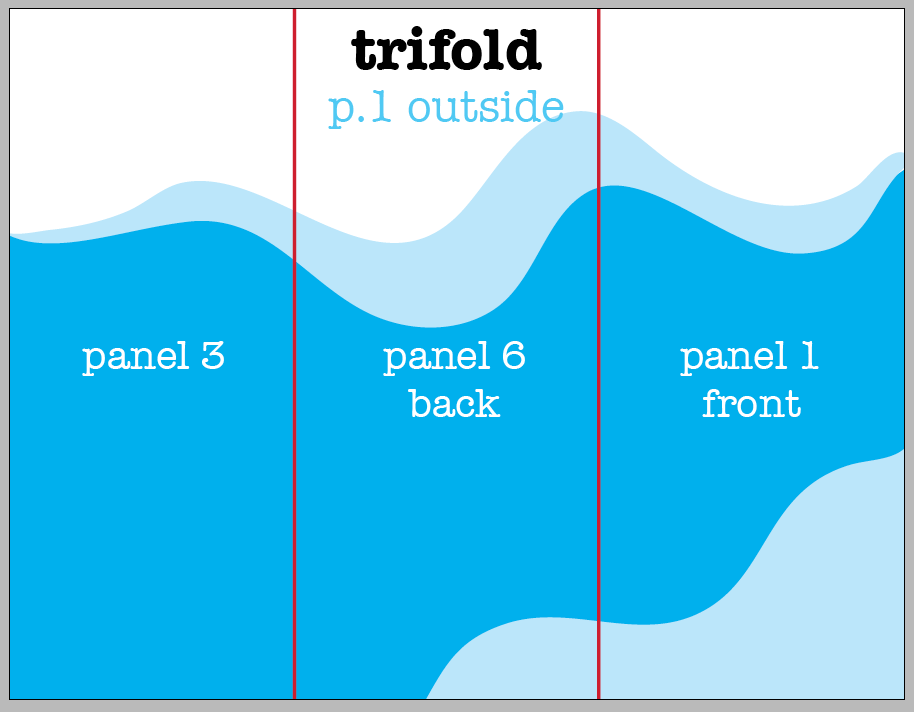 trifold
p.1 outside

panel 3

panel 6
back

panel 1
front